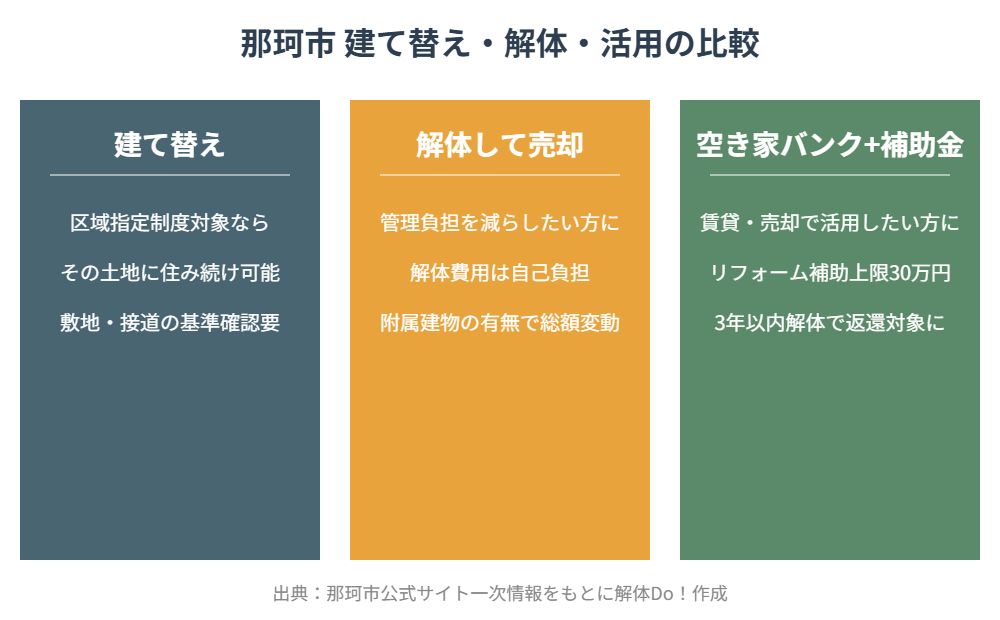 那珂市 建て替え・解体・活用の比較

建て替え

区域指定制度対象なら

その土地に住み続け可能

敷地・接道の基準確認要

解体して売却

管理負担を減らしたい方に

解体費用は自己負担

附属建物の有無で総額変動

空き家バンク+補助金

賃貸・売却で活用したい方に

リフォーム補助上限30万円

3年以内解体で返還対象に

出典：那珂市公式サイト一次情報をもとに解体Do！作成